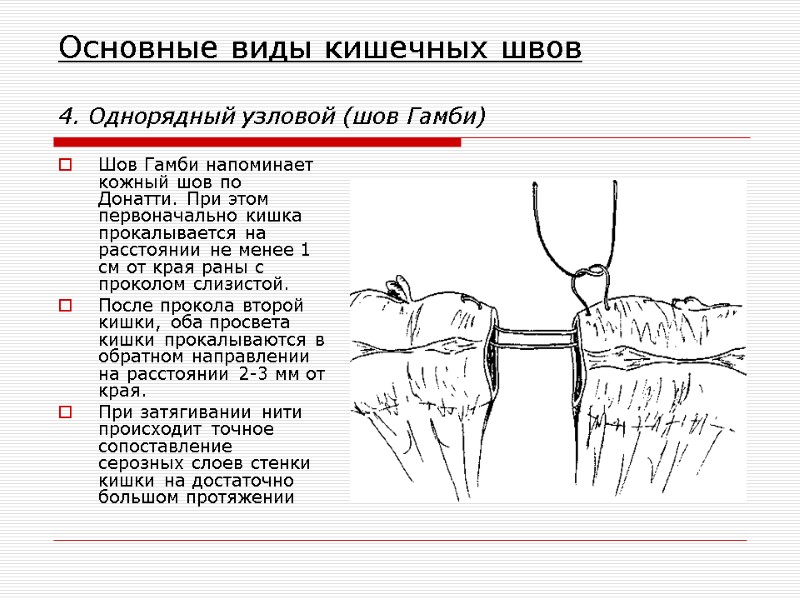 Основные виды кишечных швов

4. Однорядный узловой (шов Гамби)

Шов Гамби напоминает кожный шов по Донатти. При этом первоначально кишка прокалывается на расстоянии не менее 1 см от края раны с проколом слизистой.

После прокола второй кишки, оба просвета кишки прокалываются в обратном направлении на расстоянии 2-3 мм от края.

При затягивании нити происходит точное сопоставление серозных слоев стенки кишки на достаточно большом протяжении